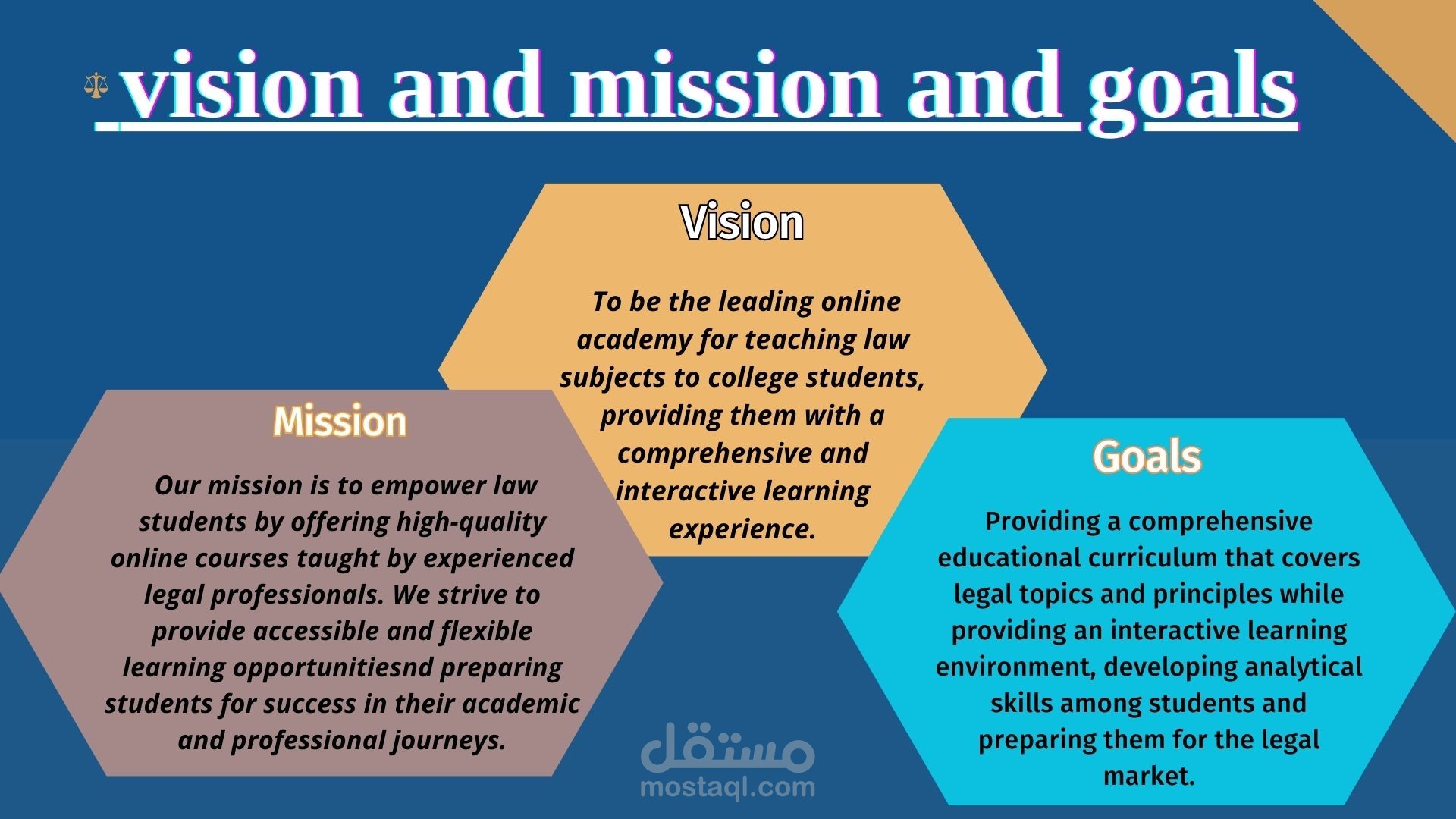 vision and mission and goals

Vision

To be the leading online academy for teaching law subjects to college students, providing them with a comprehensive and interactive learning experience.

Mission

Our mission is to empower law students by offering high-quality online courses taught by experienced legal professionals. We strive to provide accessible and flexible learning opportunitiesnd preparing students for success in their academic and professional journeys.

Goals

Providing a comprehensive educational curriculum that covers legal topics and principles while providing an interactive learning environment, developing analytical skills among students and preparing them for the legal market.

مستقل
mostaql.com